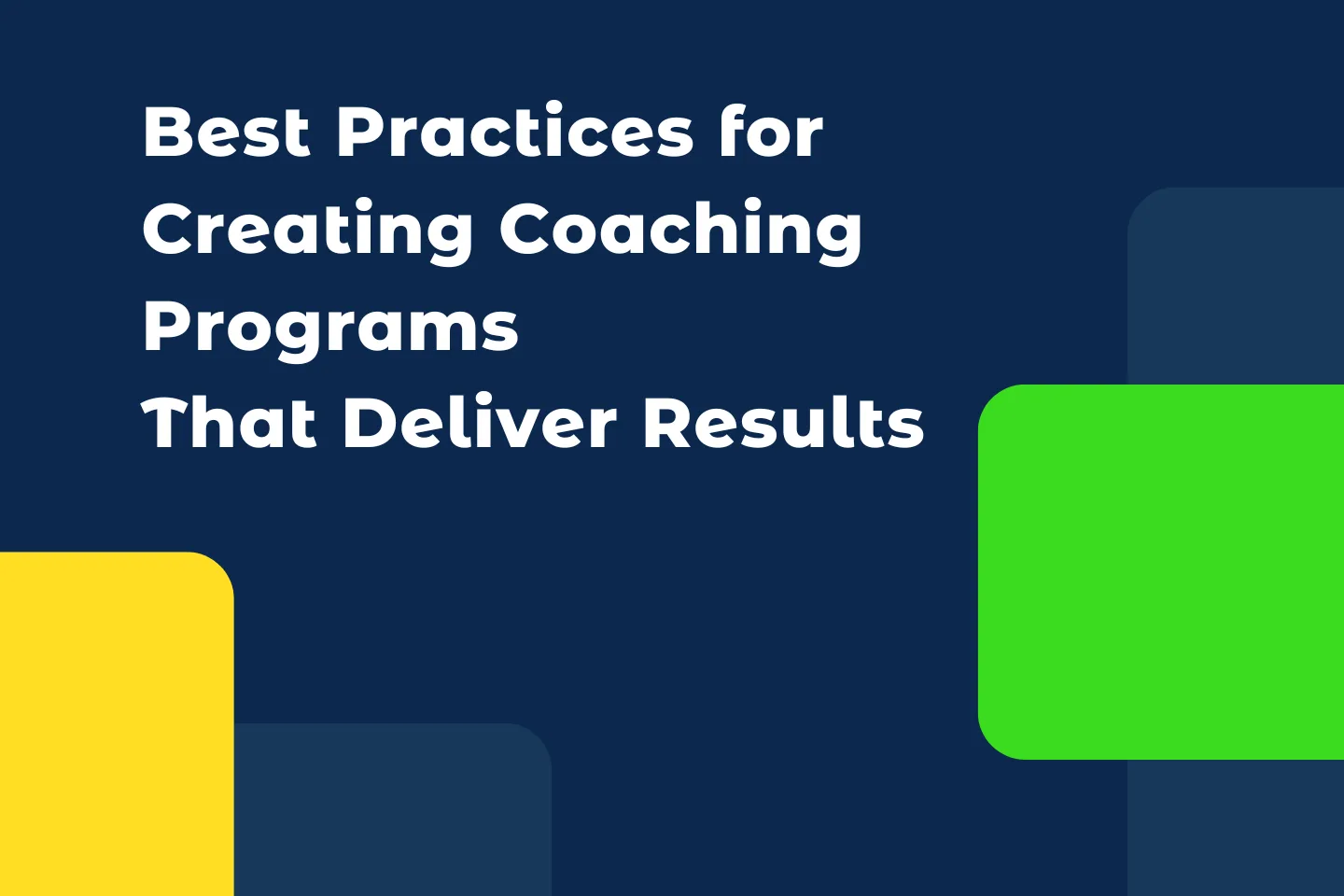 Best Practices for Creating Coaching Programs That Deliver Results